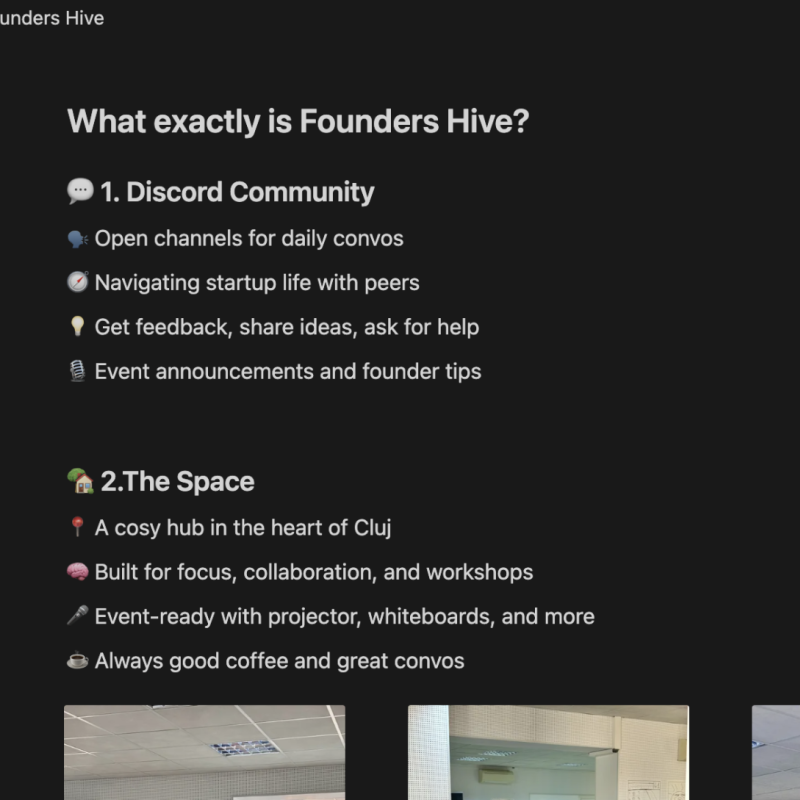 unders Hive

What exactly is Founders Hive?

💬 1. Discord Community

🗣️ Open channels for daily convos

🧭 Navigating startup life with peers

💡 Get feedback, share ideas, ask for help

🎙️ Event announcements and founder tips

🏡 2.The Space

📍 A cosy hub in the heart of Cluj

🧠 Built for focus, collaboration, and workshops

🎤 Event-ready with projector, whiteboards, and more

☕ Always good coffee and great convos